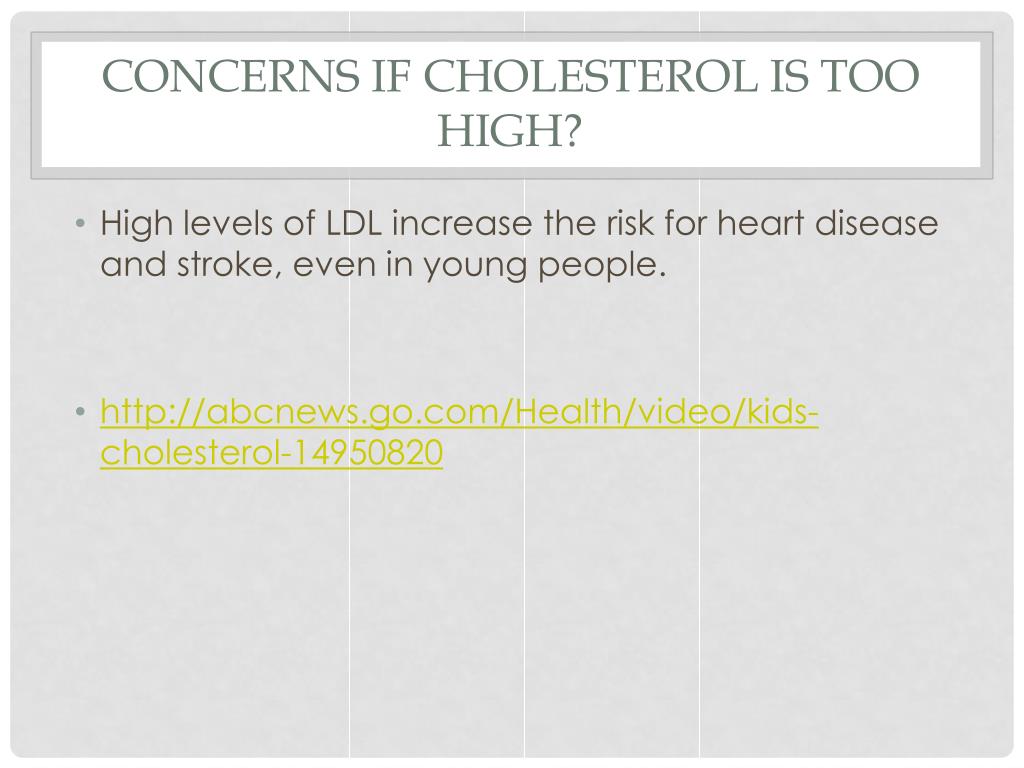 CONCERNS IF CHOLESTEROL IS TOO HIGH?

• High levels of LDL increase the risk for heart disease and stroke, even in young people.

• http://abcnews.go.com/Health/video/kids-cholesterol-14950820